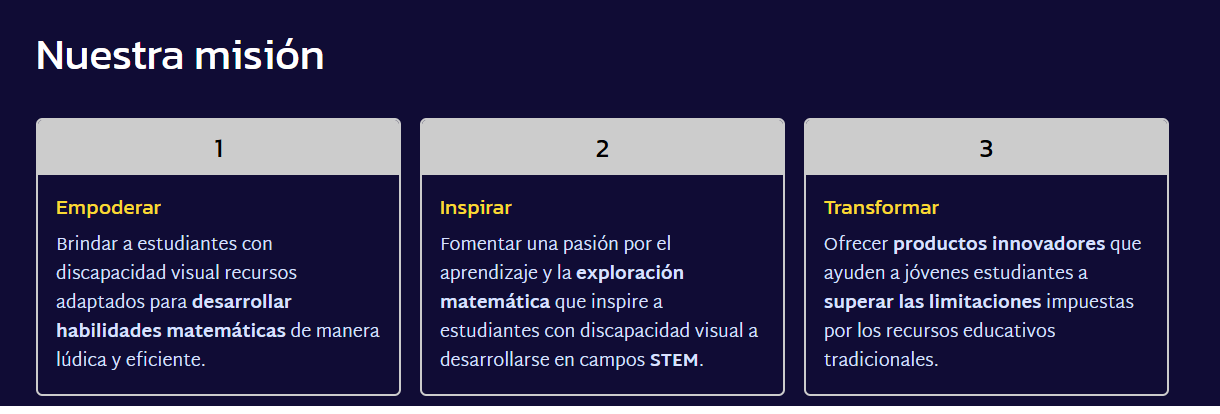 Nuestra misión

1

Empoderar

Brindar a estudiantes con discapacidad visual recursos adaptados para desarrollar habilidades matemáticas de manera lúdica y eficiente.

2

Inspirar

Fomentar una pasión por el aprendizaje y la exploración matemática que inspire a estudiantes con discapacidad visual a desarrollarse en campos STEM.

3

Transformar

Ofrecer productos innovadores que ayuden a jóvenes estudiantes a superar las limitaciones impuestas por los recursos educativos tradicionales.